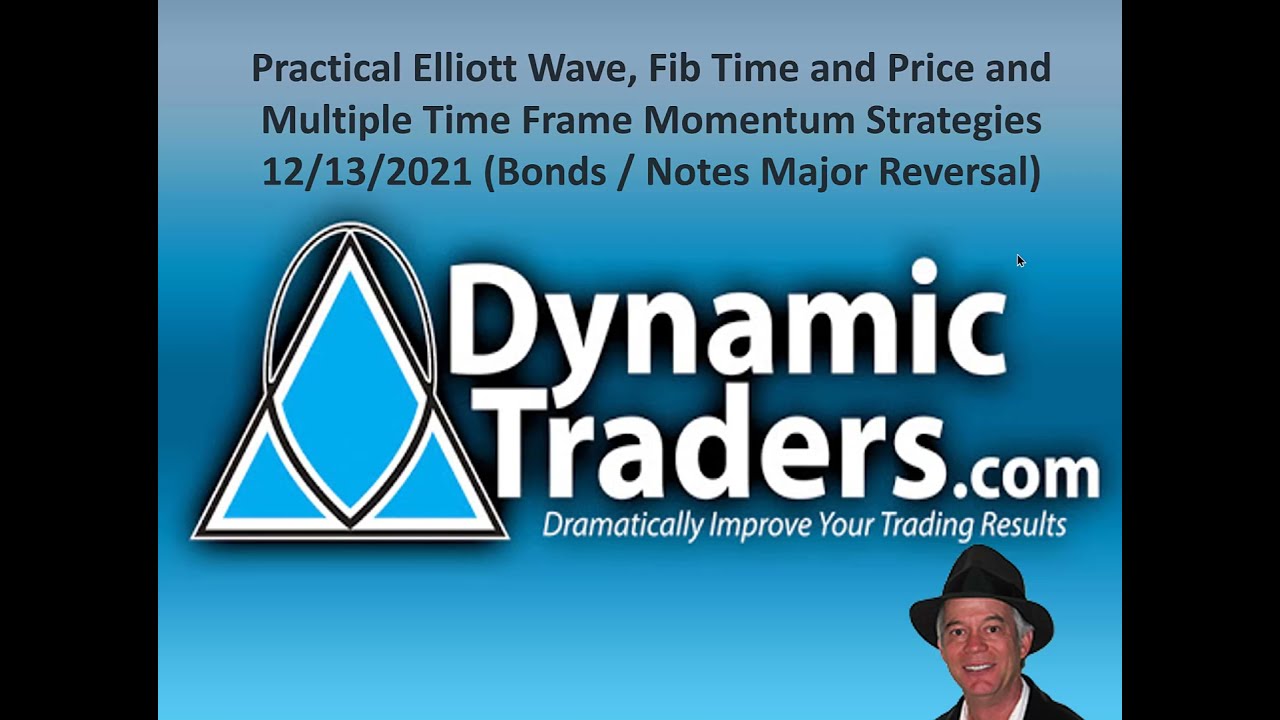 Practical Elliott Wave, Fib Time and Price and Multiple Time Frame Momentum Strategies 12/13/2021 (Bonds / Notes Major Reversal)

Dynamic Traders.com

Dramatically Improve Your Trading Results